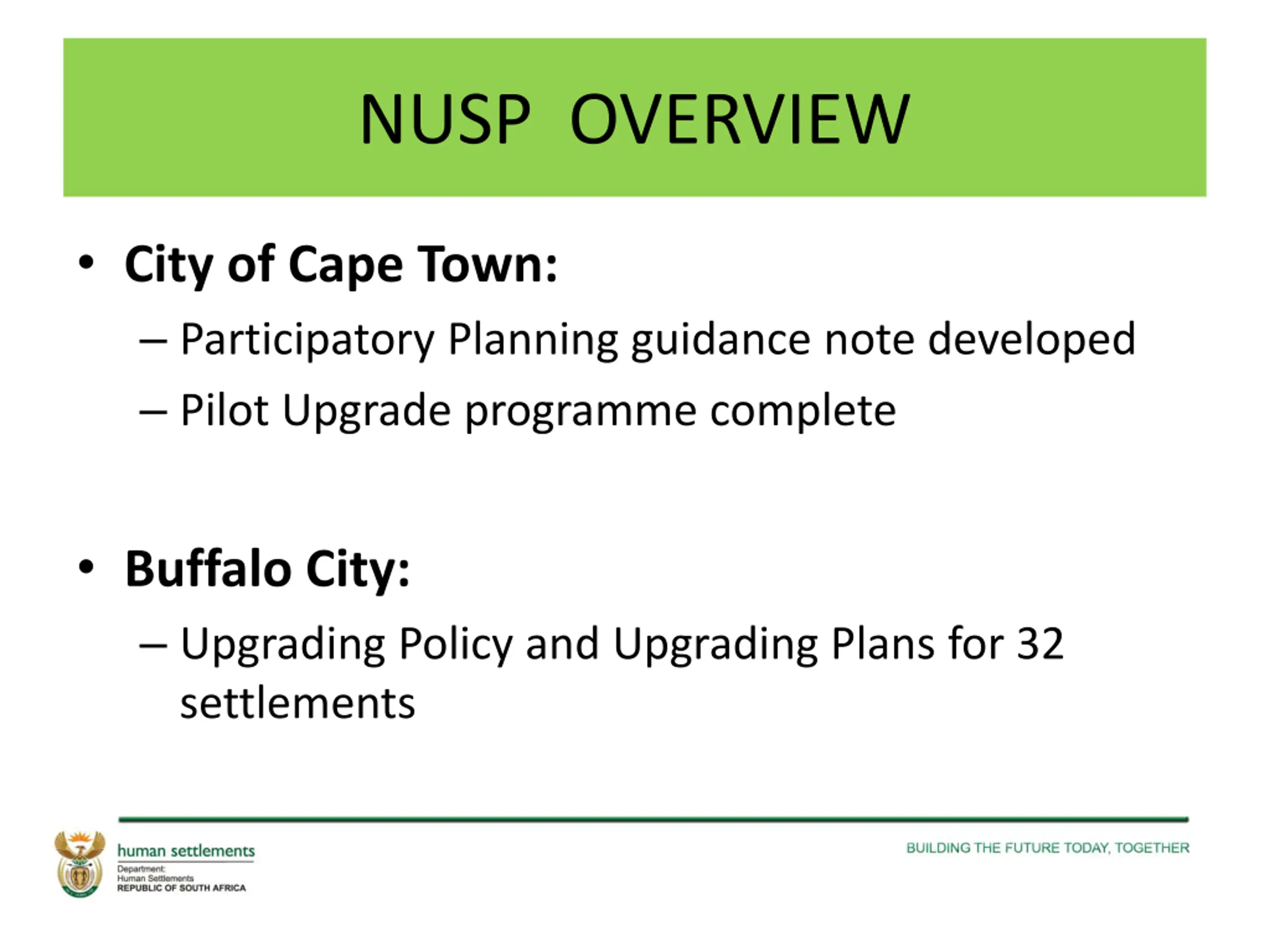 NUSP OVERVIEW

• City of Cape Town:
– Participatory Planning guidance note developed
– Pilot Upgrade programme complete

• Buffalo City:
– Upgrading Policy and Upgrading Plans for 32 settlements

human settlements
Department:
Human Settlements
REPUBLIC OF SOUTH AFRICA

BUILDING THE FUTURE TODAY, TOGETHER